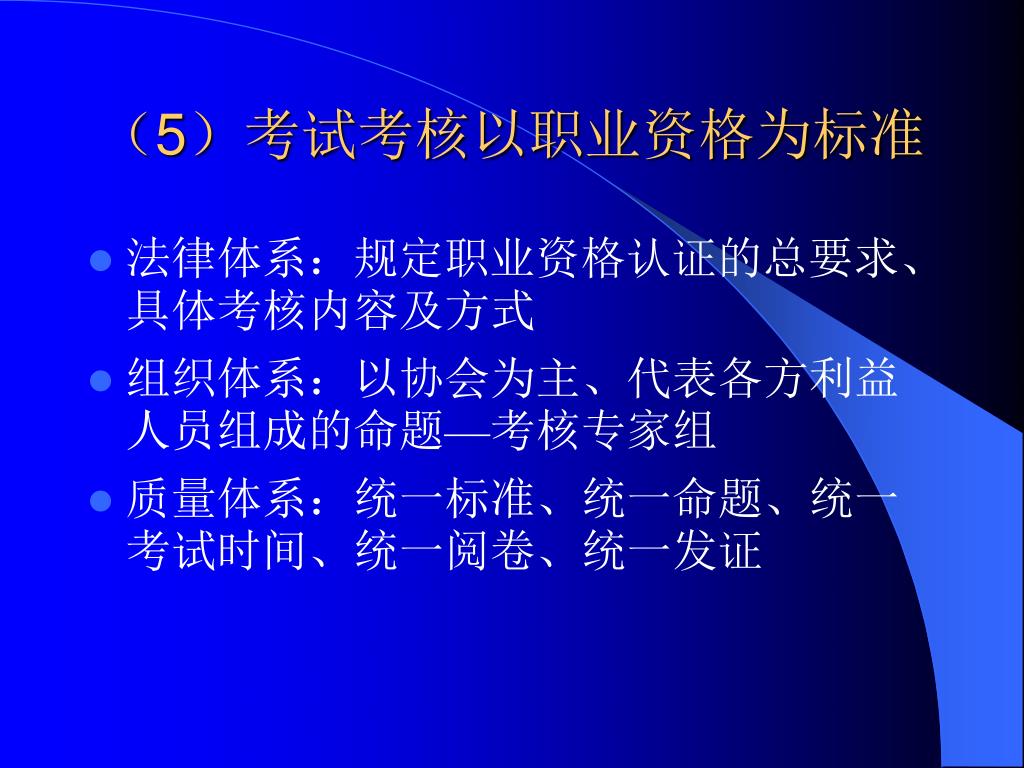 （5）考试考核以职业资格为标准

- 法律体系：规定职业资格认证的总要求、具体考核内容及方式
- 组织体系：以协会为主、代表各方利益人员组成的命题—考核专家组
- 质量体系：统一标准、统一命题、统一考试时间、统一阅卷、统一发证